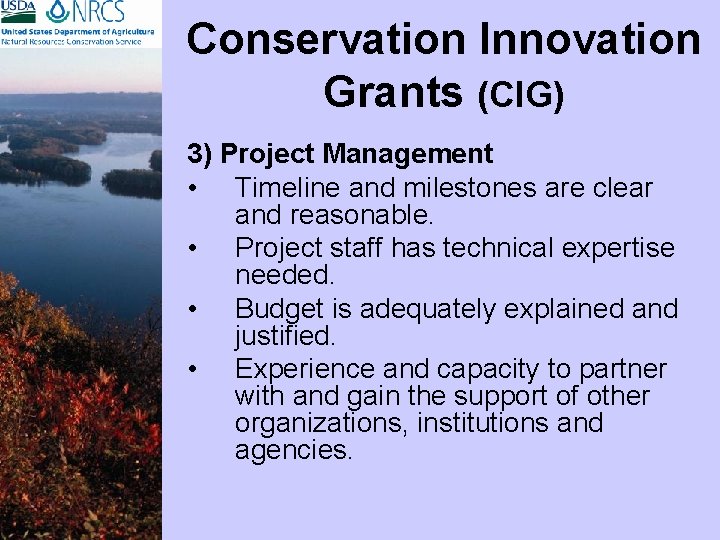 USDA NRCS
United States Department of Agriculture
Natural Resources Conservation Service

Conservation Innovation Grants (CIG)

3) Project Management
• Timeline and milestones are clear and reasonable.
• Project staff has technical expertise needed.
• Budget is adequately explained and justified.
• Experience and capacity to partner with and gain the support of other organizations, institutions and agencies.